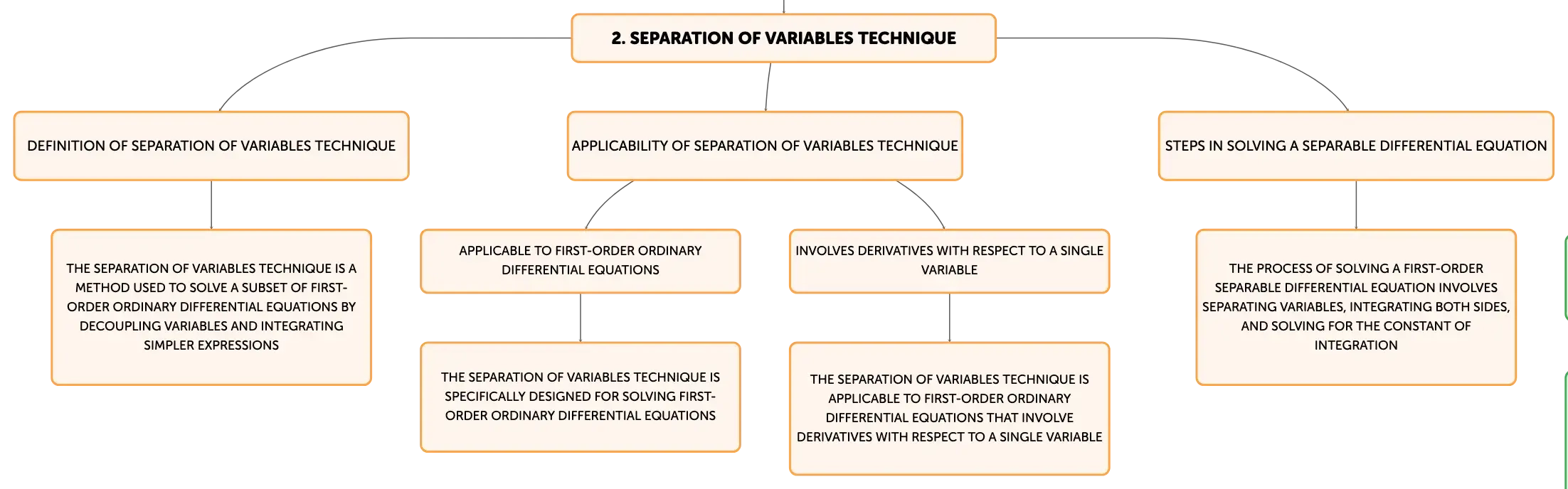 2. SEPARATION OF VARIABLES TECHNIQUE

DEFINITION OF SEPARATION OF VARIABLES TECHNIQUE

THE SEPARATION OF VARIABLES TECHNIQUE IS A METHOD USED TO SOLVE A SUBSET OF FIRST-ORDER ORDINARY DIFFERENTIAL EQUATIONS BY DECOUPLING VARIABLES AND INTEGRATING SIMPLER EXPRESSIONS

APPLICABILITY OF SEPARATION OF VARIABLES TECHNIQUE

APPLICABLE TO FIRST-ORDER ORDINARY DIFFERENTIAL EQUATIONS

THE SEPARATION OF VARIABLES TECHNIQUE IS SPECIFICALLY DESIGNED FOR SOLVING FIRST-ORDER ORDINARY DIFFERENTIAL EQUATIONS

INVOLVES DERIVATIVES WITH RESPECT TO A SINGLE VARIABLE

THE SEPARATION OF VARIABLES TECHNIQUE IS APPLICABLE TO FIRST-ORDER ORDINARY DIFFERENTIAL EQUATIONS THAT INVOLVE DERIVATIVES WITH RESPECT TO A SINGLE VARIABLE

STEPS IN SOLVING A SEPARABLE DIFFERENTIAL EQUATION

THE PROCESS OF SOLVING A FIRST-ORDER SEPARABLE DIFFERENTIAL EQUATION INVOLVES SEPARATING VARIABLES, INTEGRATING BOTH SIDES, AND SOLVING FOR THE CONSTANT OF INTEGRATION